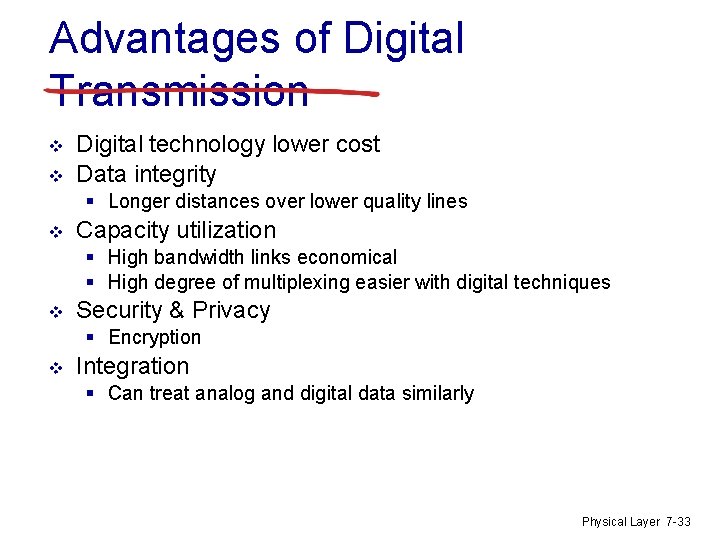 Advantages of Digital Transmission

❖ Digital technology lower cost
❖ Data integrity
  ▪ Longer distances over lower quality lines
❖ Capacity utilization
  ▪ High bandwidth links economical
  ▪ High degree of multiplexing easier with digital techniques
❖ Security & Privacy
  ▪ Encryption
❖ Integration
  ▪ Can treat analog and digital data similarly

Physical Layer 7-33